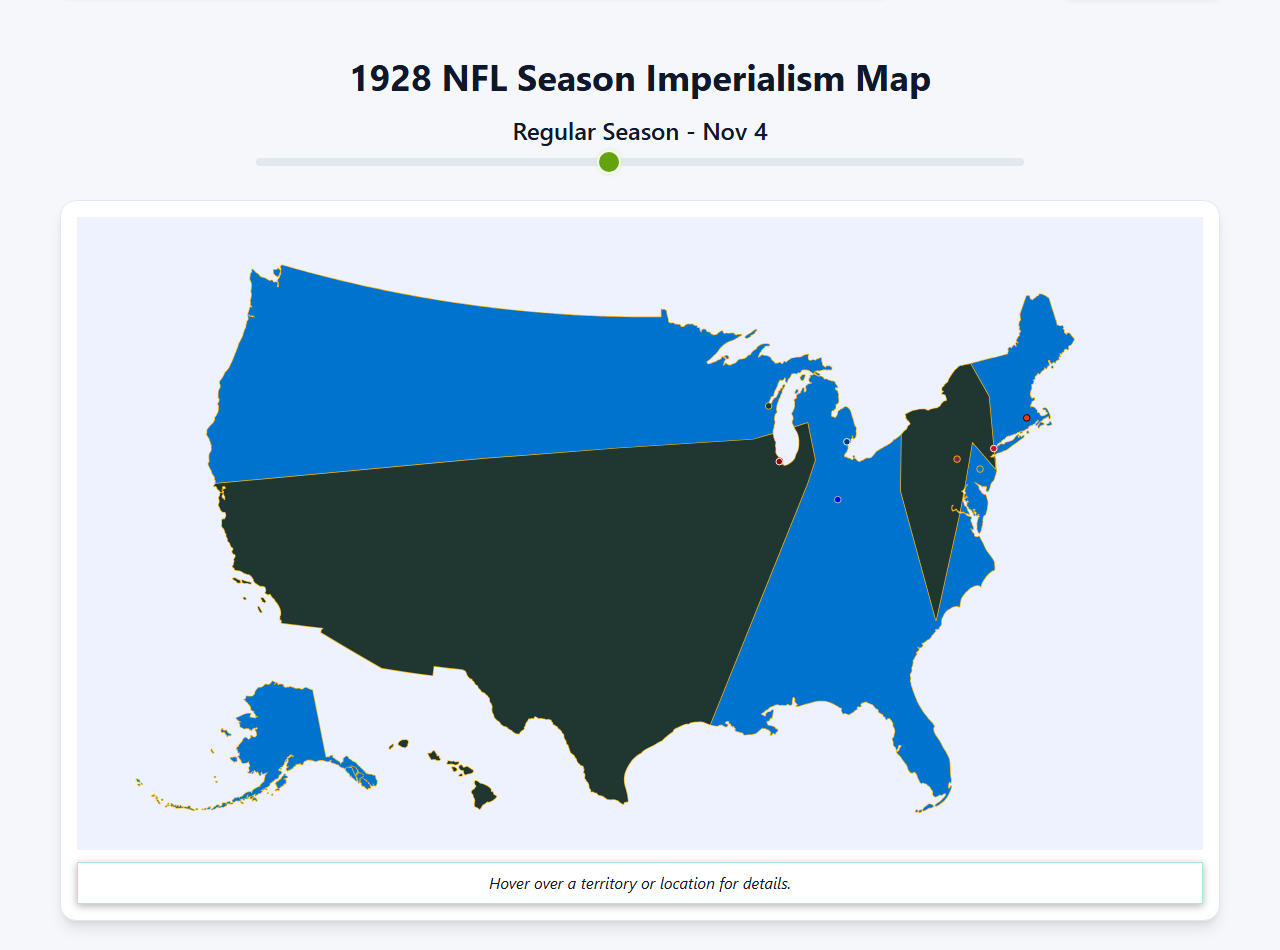 1928 NFL Season Imperialism Map

Regular Season - Nov 4

Hover over a territory or location for details.